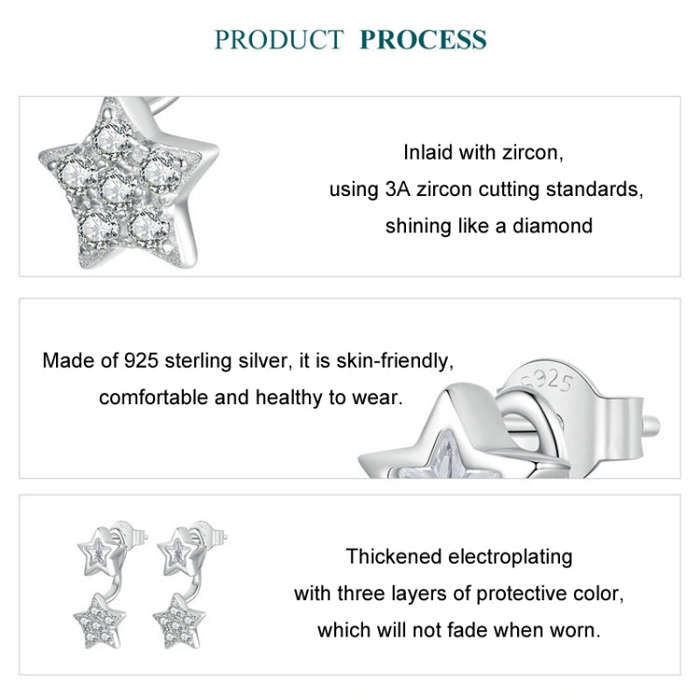 PRODUCT PROCESS

Inlaid with zircon,
using 3A zircon cutting standards,
shining like a diamond

Made of 925 sterling silver, it is skin-friendly,
comfortable and healthy to wear.

S925

Thickened electroplating
with three layers of protective color,
which will not fade when worn.